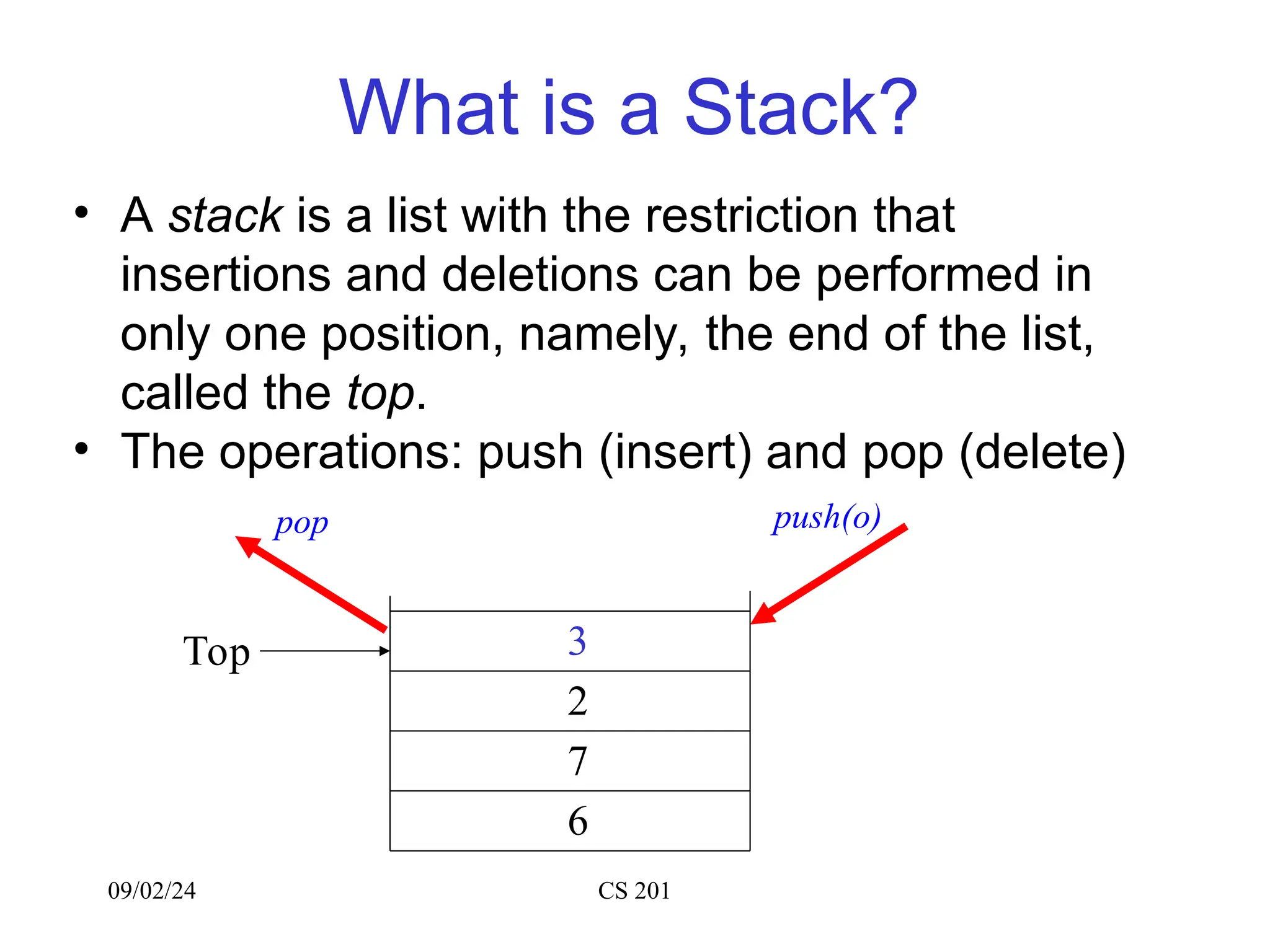 What is a Stack?

• A stack is a list with the restriction that insertions and deletions can be performed in only one position, namely, the end of the list, called the top.
• The operations: push (insert) and pop (delete)

pop

push(o)

Top

3
2
7
6

09/02/24

CS 201